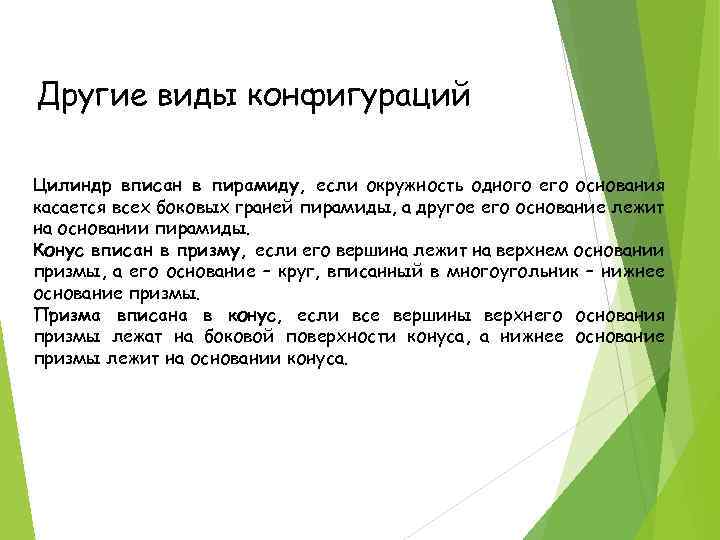 Другие виды конфигураций

Цилиндр вписан в пирамиду, если окружность одного его основания касается всех боковых граней пирамиды, а другое его основание лежит на основании пирамиды.
Конус вписан в призму, если его вершина лежит на верхнем основании призмы, а его основание – круг, вписанный в многоугольник – нижнее основание призмы.
Призма вписана в конус, если все вершины верхнего основания призмы лежат на боковой поверхности конуса, а нижнее основание призмы лежит на основании конуса.